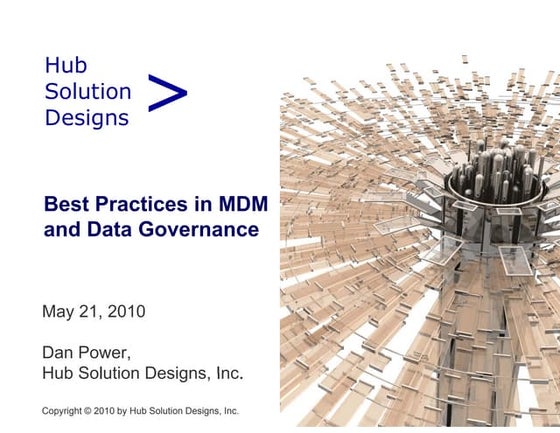 Hub
Solution
Designs
>

Best Practices in MDM and Data Governance

May 21, 2010

Dan Power,
Hub Solution Designs, Inc.

Copyright © 2010 by Hub Solution Designs, Inc.